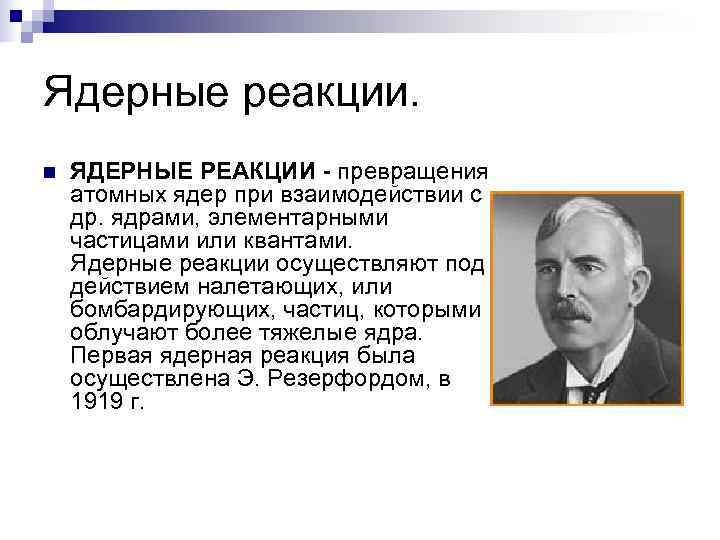 Ядерные реакции.

ЯДЕРНЫЕ РЕАКЦИИ - превращения атомных ядер при взаимодействии с др. ядрами, элементарными частицами или квантами. Ядерные реакции осуществляют под действием налетающих, или бомбардирующих, частиц, которыми облучают более тяжелые ядра. Первая ядерная реакция была осуществлена Э. Резерфордом, в 1919 г.